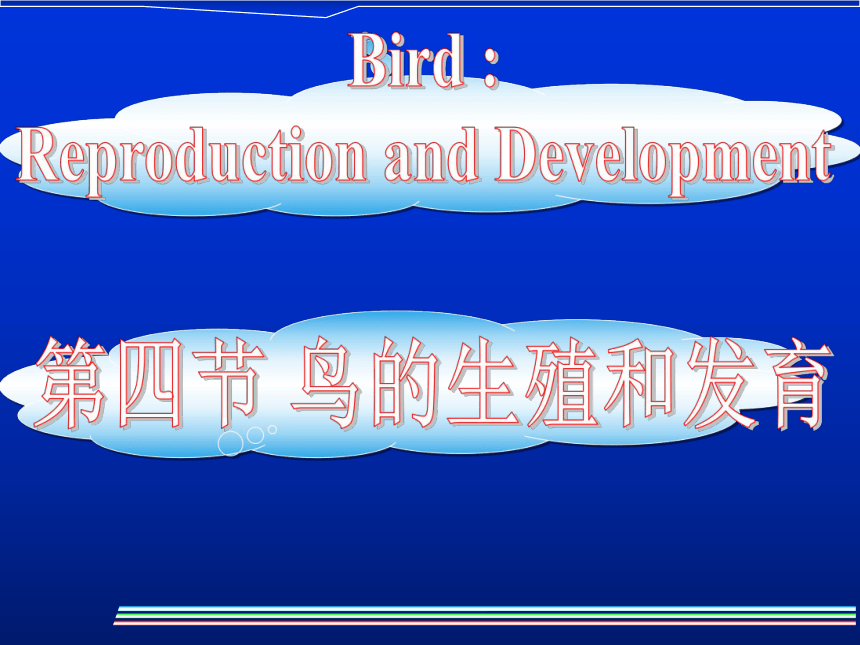 Bird :
Reproduction and Development

第四节 鸟的生殖和发育